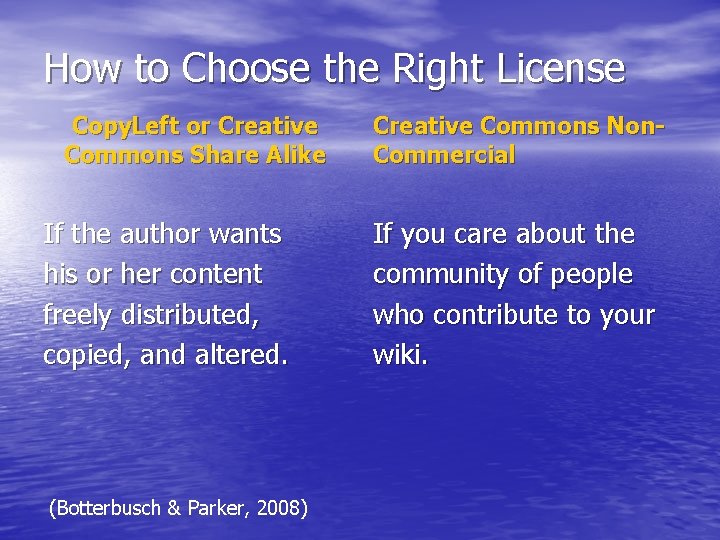 How to Choose the Right License

CopyLeft or Creative Commons Share Alike

If the author wants his or her content freely distributed, copied, and altered.

Creative Commons Non-Commercial

If you care about the community of people who contribute to your wiki.

(Botterbusch & Parker, 2008)